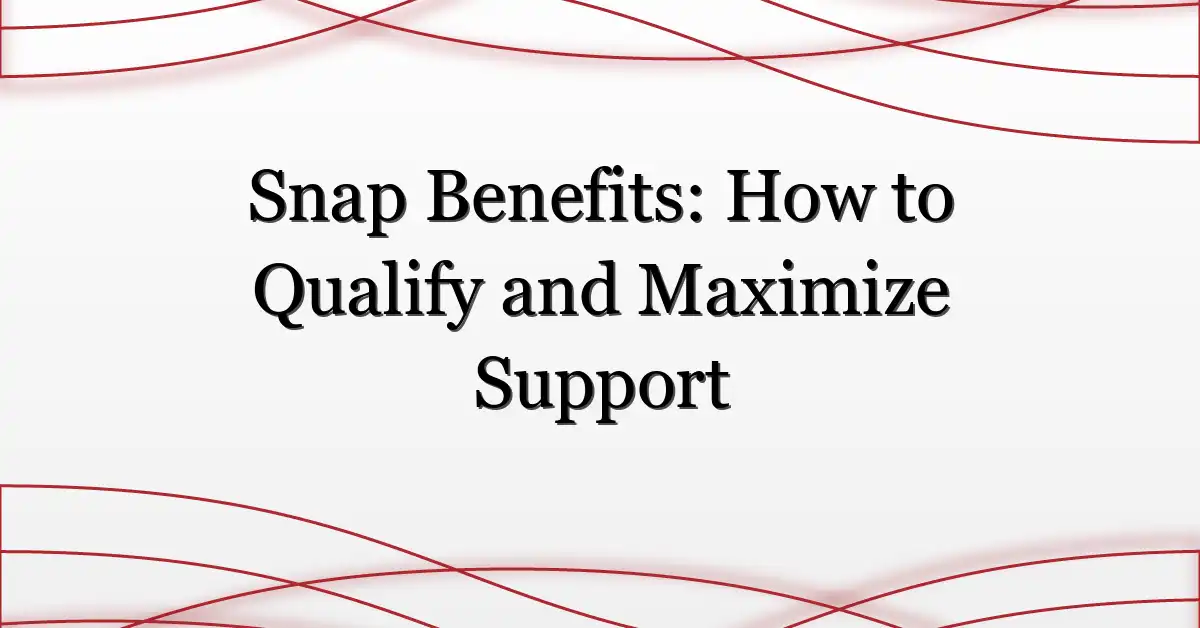 Snap Benefits: How to Qualify and Maximize Support